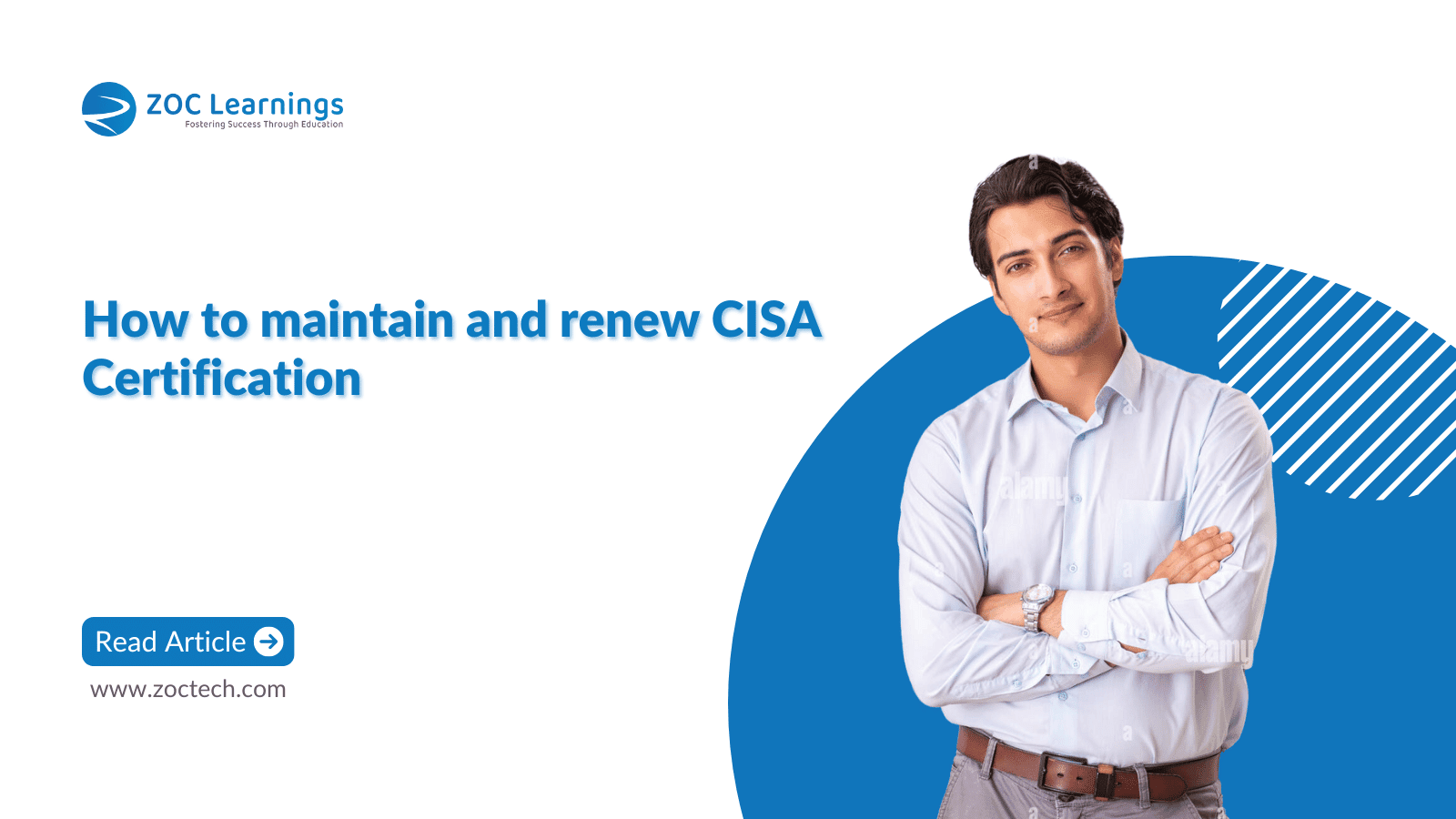 ZOC Learnings
Fostering Success Through Education

How to maintain and renew CISA Certification

Read Article

www.zoctech.com

alamy

alamy